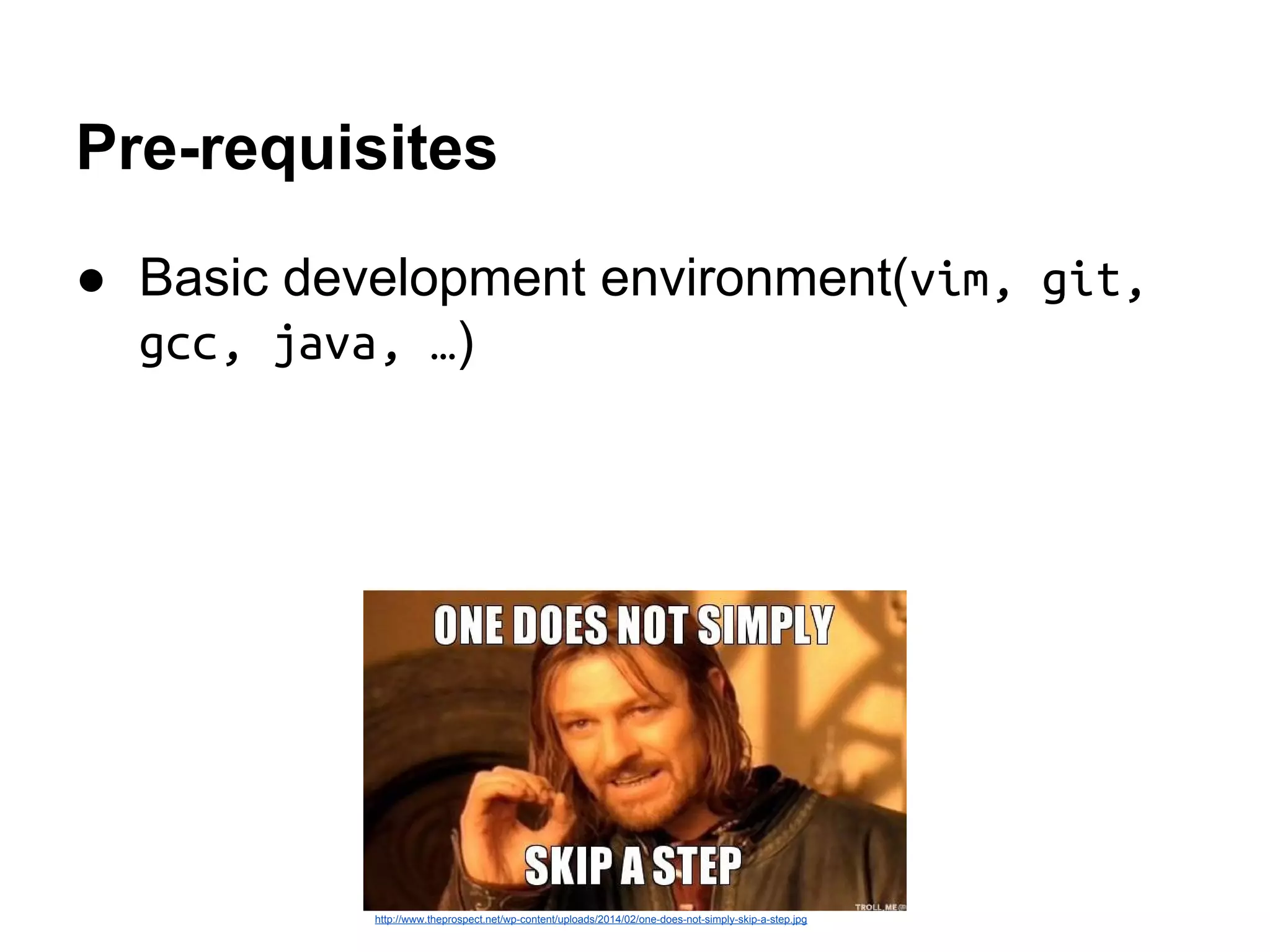 Pre-requisites

● Basic development environment(vim, git, gcc, java, …)

ONE DOES NOT SIMPLY

SKIP A STEP

TROLL.ME

http://www.theprospect.net/wp-content/uploads/2014/02/one-does-not-simply-skip-a-step.jpg